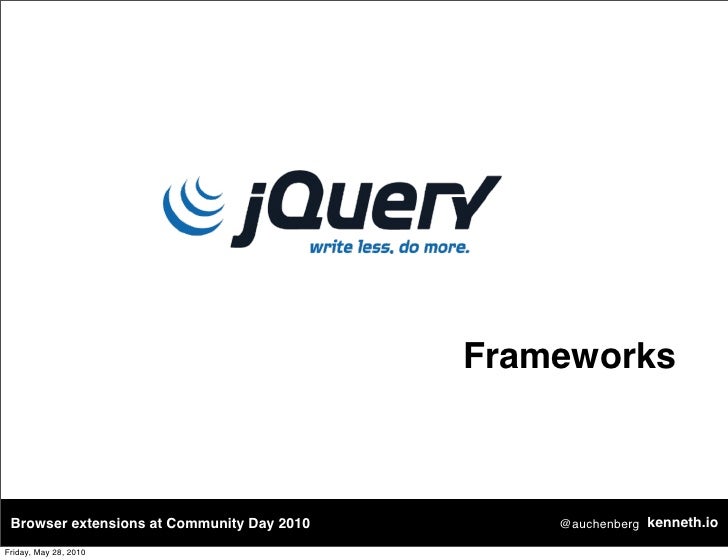 jQuery
write less, do more.

Frameworks

Browser extensions at Community Day 2010

@auchenberg kenneth.io

Friday, May 28, 2010